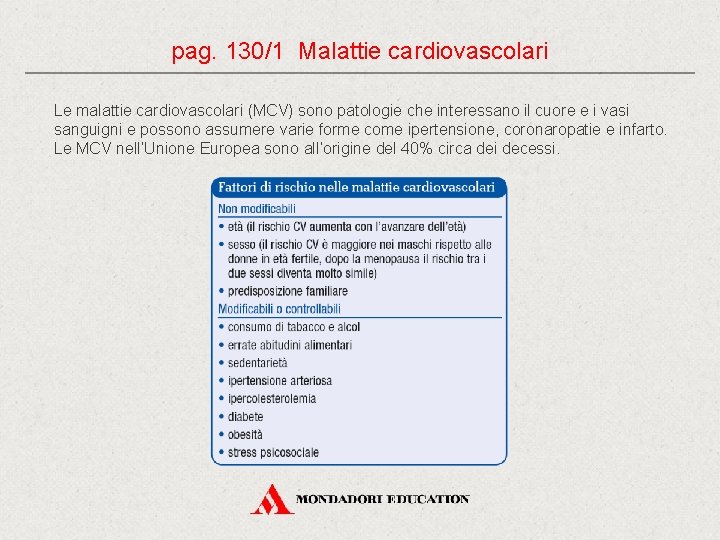 pag. 130/1  Malattie cardiovascolari

Le malattie cardiovascolari (MCV) sono patologie che interessano il cuore e i vasi sanguigni e possono assumere varie forme come ipertensione, coronaropatie e infarto. Le MCV nell'Unione Europea sono all'origine del 40% circa dei decessi.

Fattori di rischio nelle malattie cardiovascolari

Non modificabili

• età (il rischio CV aumenta con l'avanzare dell'età)
• sesso (il rischio CV è maggiore nei maschi rispetto alle donne in età fertile, dopo la menopausa il rischio tra i due sessi diventa molto simile)
• predisposizione familiare

Modificabili o controllabili

• consumo di tabacco e alcol
• errate abitudini alimentari
• sedentarietà
• ipertensione arteriosa
• ipercolesterolemia
• diabete
• obesità
• stress psicosociale

MONDADORI EDUCATION